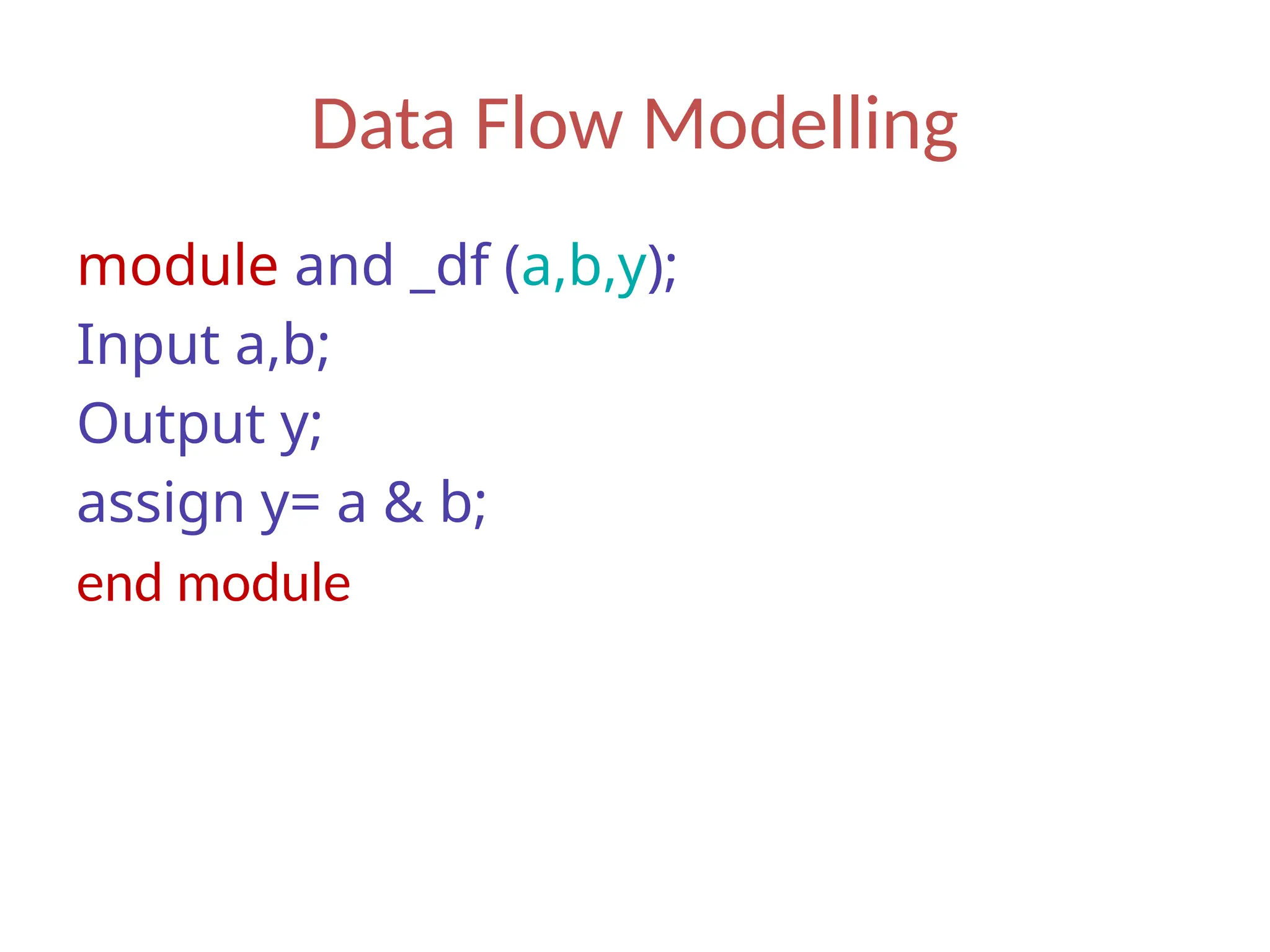 Data Flow Modelling

module and _df (a,b,y);
Input a,b;
Output y;
assign y= a & b;
end module